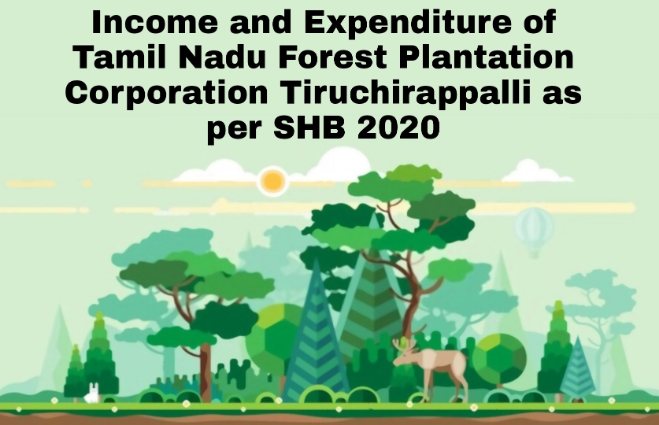 Income and Expenditure of Tamil Nadu Forest Plantation Corporation Tiruchirappalli as per SHB 2020